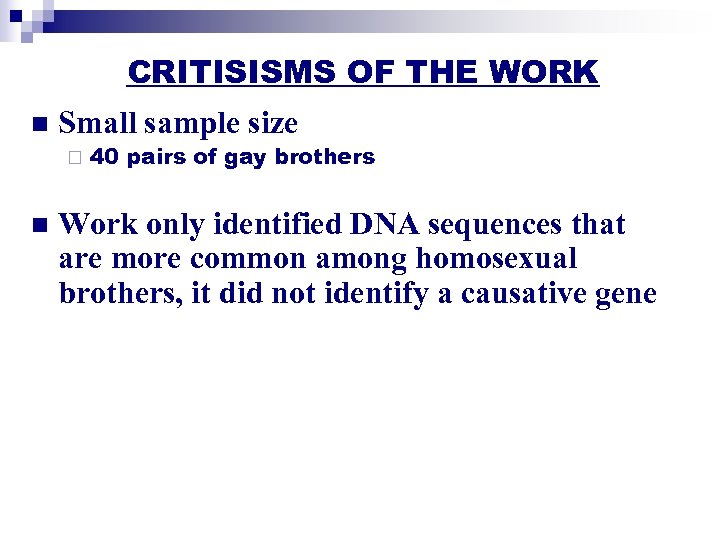 CRITISISMS OF THE WORK

Small sample size

40 pairs of gay brothers

Work only identified DNA sequences that are more common among homosexual brothers, it did not identify a causative gene